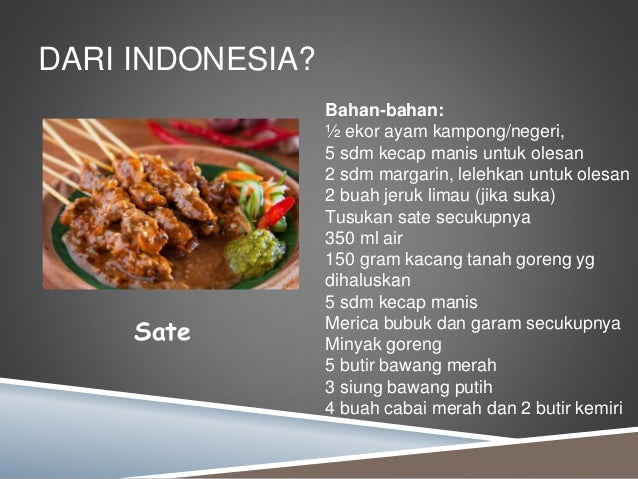 DARI INDONESIA?

Sate

**Bahan-bahan:**
½ ekor ayam kampong/negeri,
5 sdm kecap manis untuk olesan
2 sdm margarin, lelehkan untuk olesan
2 buah jeruk limau (jika suka)
Tusukan sate secukupnya
350 ml air
150 gram kacang tanah goreng yg dihaluskan
5 sdm kecap manis
Merica bubuk dan garam secukupnya
Minyak goreng
5 butir bawang merah
3 siung bawang putih
4 buah cabai merah dan 2 butir kemiri